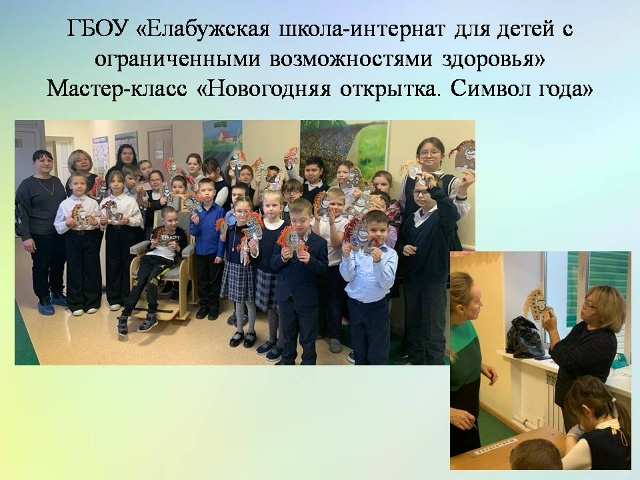 ГБОУ «Елабужская школа-интернат для детей с ограниченными возможностями здоровья»
Мастер-класс «Новогодняя открытка. Символ года»